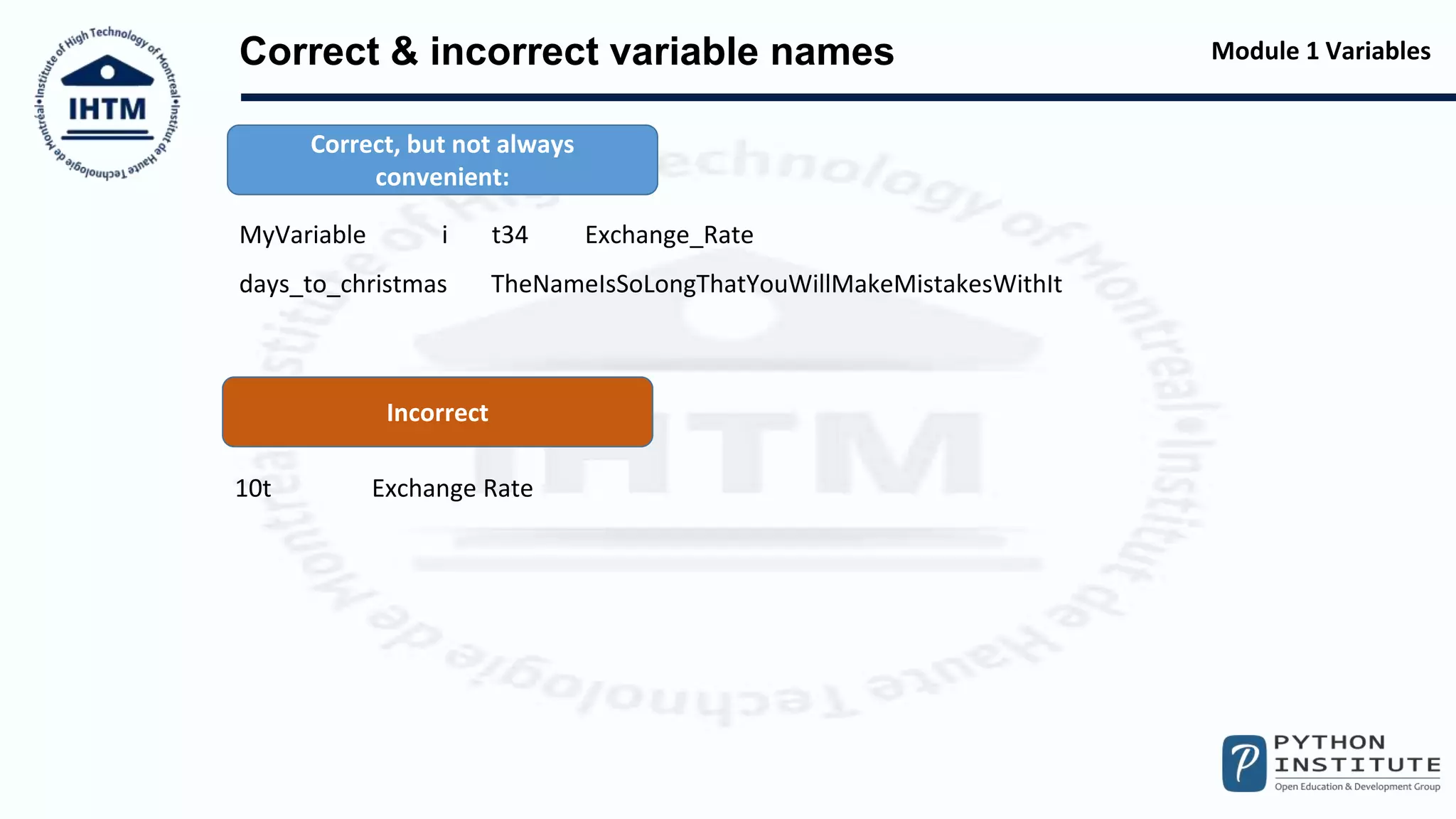 Institute of High Technology of Montreal • Institut de Haute Technologie de Montréal •
IHTM

Correct & incorrect variable names

Module 1 Variables

Correct, but not always convenient:

MyVariable i t34 Exchange_Rate

days_to_christmas TheNameIsSoLongThatYouWillMakeMistakesWithIt

Incorrect

10t Exchange Rate

PYTHON INSTITUTE
Open Education & Development Group